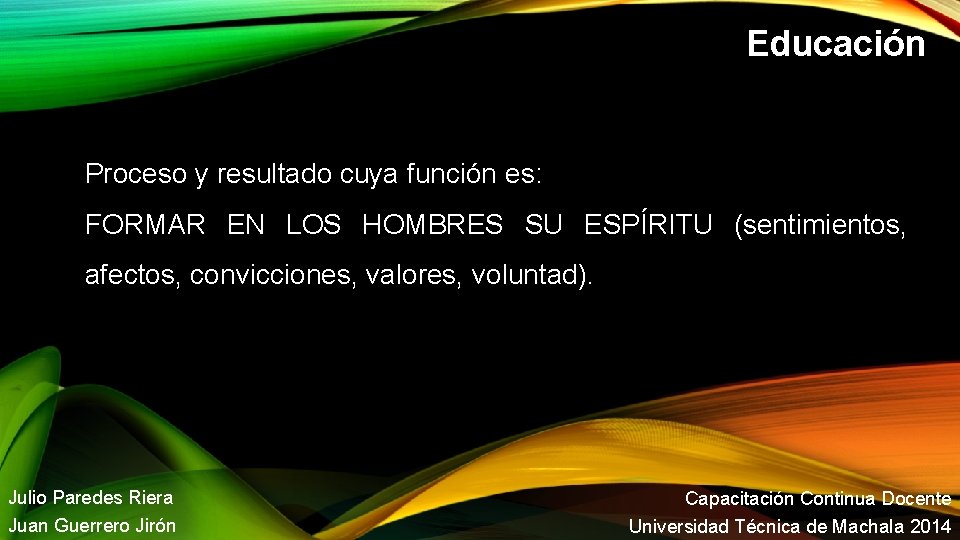 Educación

Proceso y resultado cuya función es:

FORMAR EN LOS HOMBRES SU ESPÍRITU (sentimientos, afectos, convicciones, valores, voluntad).

Julio Paredes Riera
Juan Guerrero Jirón

Capacitación Continua Docente
Universidad Técnica de Machala 2014